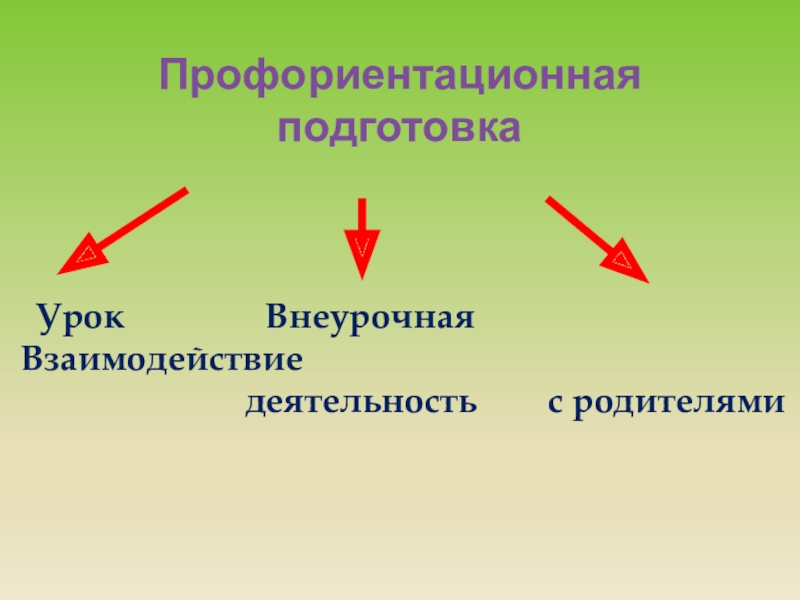 Профориентационная подготовка

Урок Внеурочная
Взаимодействие
деятельность с родителями